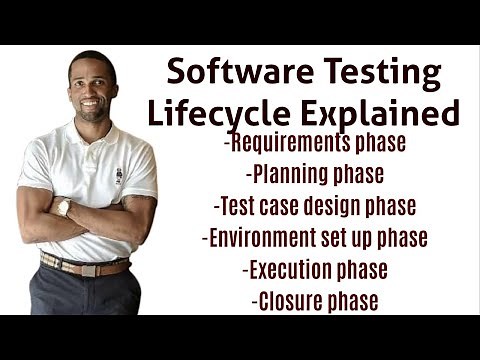 Software Testing Lifecycle Explained

-Requirements phase
-Planning phase
-Test case design phase
-Environment set up phase
-Execution phase
-Closure phase